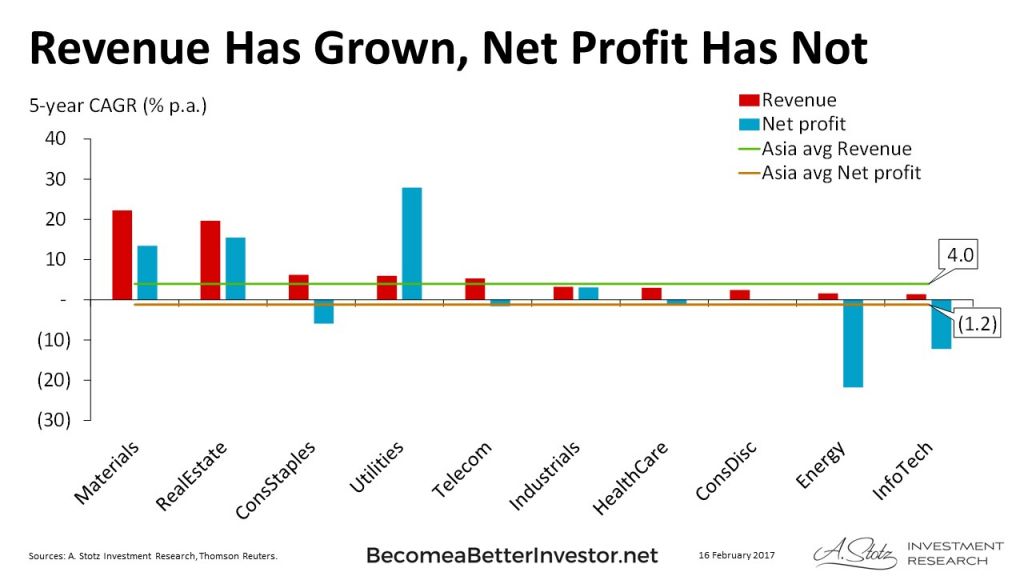 Revenue Has Grown, Net Profit Has Not

5-year CAGR (% p.a.)

Revenue
Net profit
Asia avg Revenue
Asia avg Net profit

40
30
20
10
-
(10)
(20)
(30)

4.0
(1.2)

Materials
RealEstate
ConsStaples
Utilities
Telecom
Industrials
HealthCare
ConsDisc
Energy
InfoTech

Sources: A. Stotz Investment Research, Thomson Reuters.

BecomeaBetterInvestor.net

16 February 2017

A. Stotz INVESTMENT RESEARCH